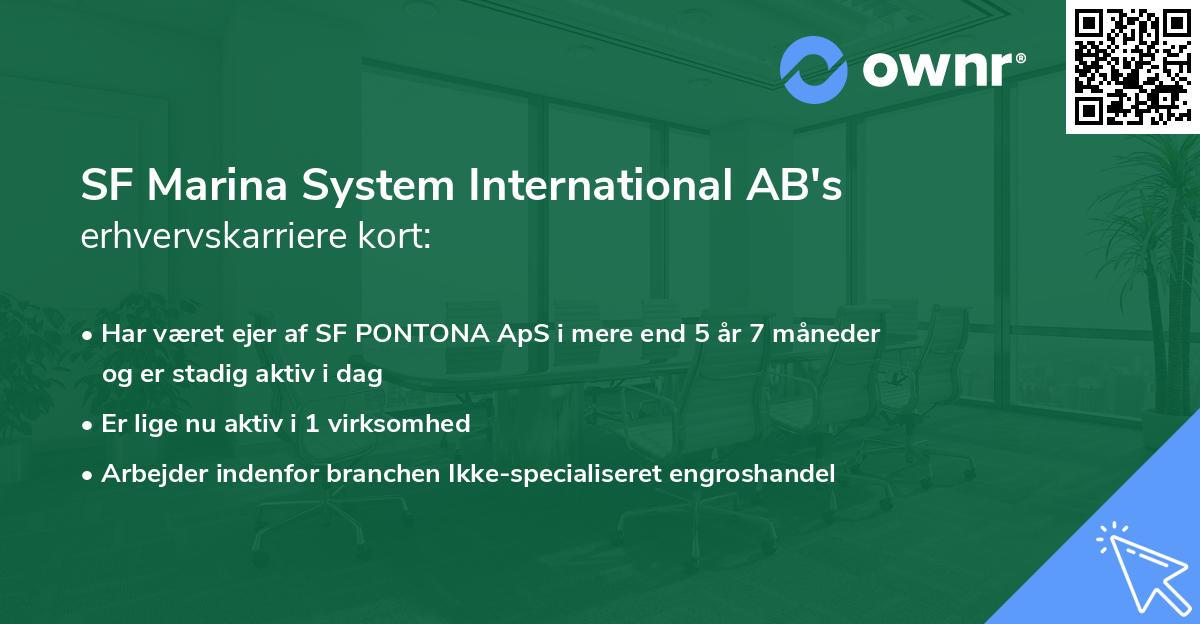 ownr®

SF Marina System International AB's
erhvervskarriere kort:

• Har været ejer af SF PONTONA ApS i mere end 5 år 7 måneder og er stadig aktiv i dag
• Er lige nu aktiv i 1 virksomhed
• Arbejder indenfor branchen Ikke-specialiseret engroshandel